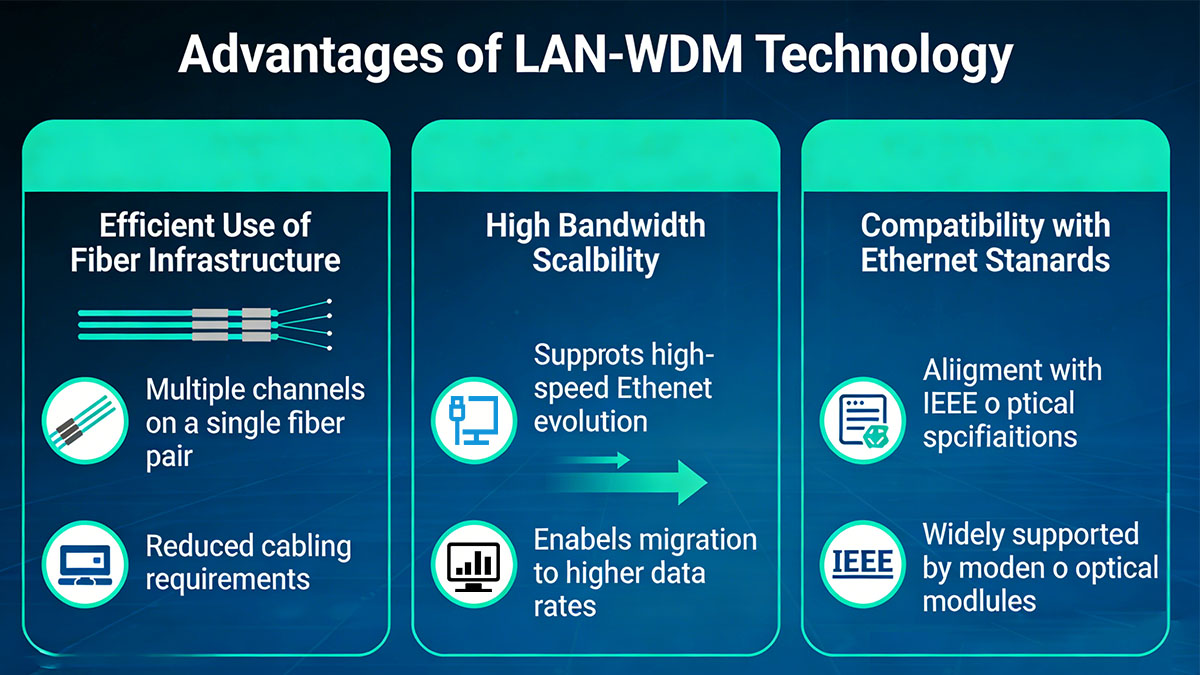 Advantages of LAN-WDM Technology

Efficient Use of Fiber Infrastructure

Multiple channels on a single fiber pair

Reduced cabling requirements

High Bandwidth Scalbility

Supprots high-speed Ethenet evolution

Enabels migration to higher data rates

Compatibility with Ethernet Stanards

Aliigment with IEEE o ptical spcifiaitions

IEEE

Widely supported by moden o optical modlules